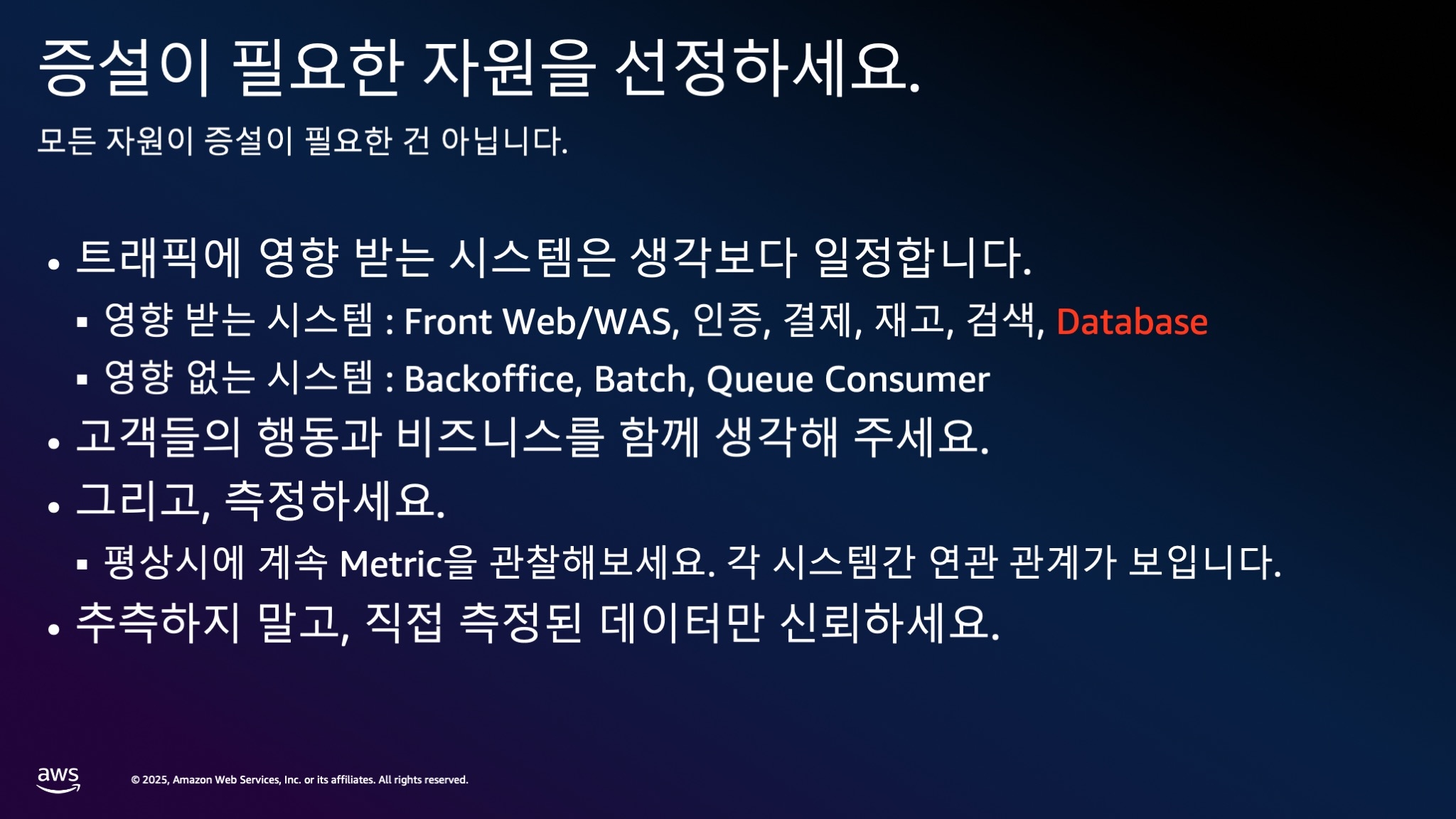 증설이 필요한 자원을 선정하세요.

모든 자원이 증설이 필요한 건 아닙니다.

• 트래픽에 영향 받는 시스템은 생각보다 일정합니다.
  ▪ 영향 받는 시스템 : Front Web/WAS, 인증, 결제, 재고, 검색, Database
  ▪ 영향 없는 시스템 : Backoffice, Batch, Queue Consumer
• 고객들의 행동과 비즈니스를 함께 생각해 주세요.
• 그리고, 측정하세요.
  ▪ 평상시에 계속 Metric을 관찰해보세요. 각 시스템간 연관 관계가 보입니다.
• 추측하지 말고, 직접 측정된 데이터만 신뢰하세요.

aws

© 2025, Amazon Web Services, Inc. or its affiliates. All rights reserved.